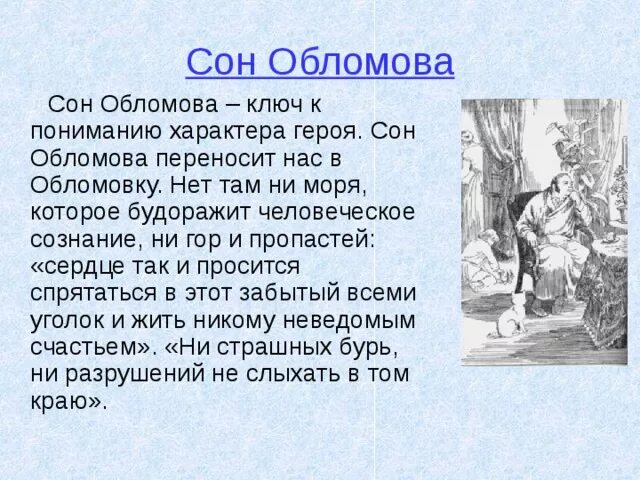 Сон Обломова

Сон Обломова – ключ к пониманию характера героя. Сон Обломова переносит нас в Обломовку. Нет там ни моря, которое будоражит человеческое сознание, ни гор и пропастей: «сердце так и просится спрятаться в этот забытый всеми уголок и жить никому неведомым счастьем». «Ни страшных бурь, ни разрушений не слыхать в том краю».